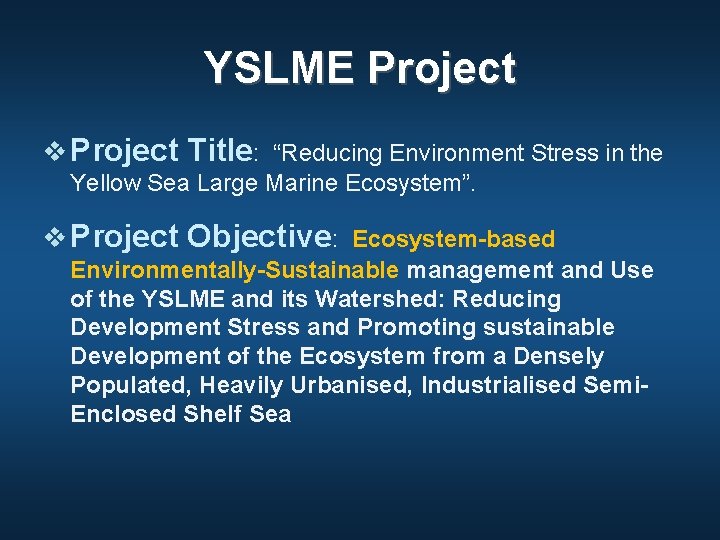 YSLME Project

❖ Project Title: “Reducing Environment Stress in the Yellow Sea Large Marine Ecosystem”.

❖ Project Objective: Ecosystem-based Environmentally-Sustainable management and Use of the YSLME and its Watershed: Reducing Development Stress and Promoting sustainable Development of the Ecosystem from a Densely Populated, Heavily Urbanised, Industrialised Semi-Enclosed Shelf Sea